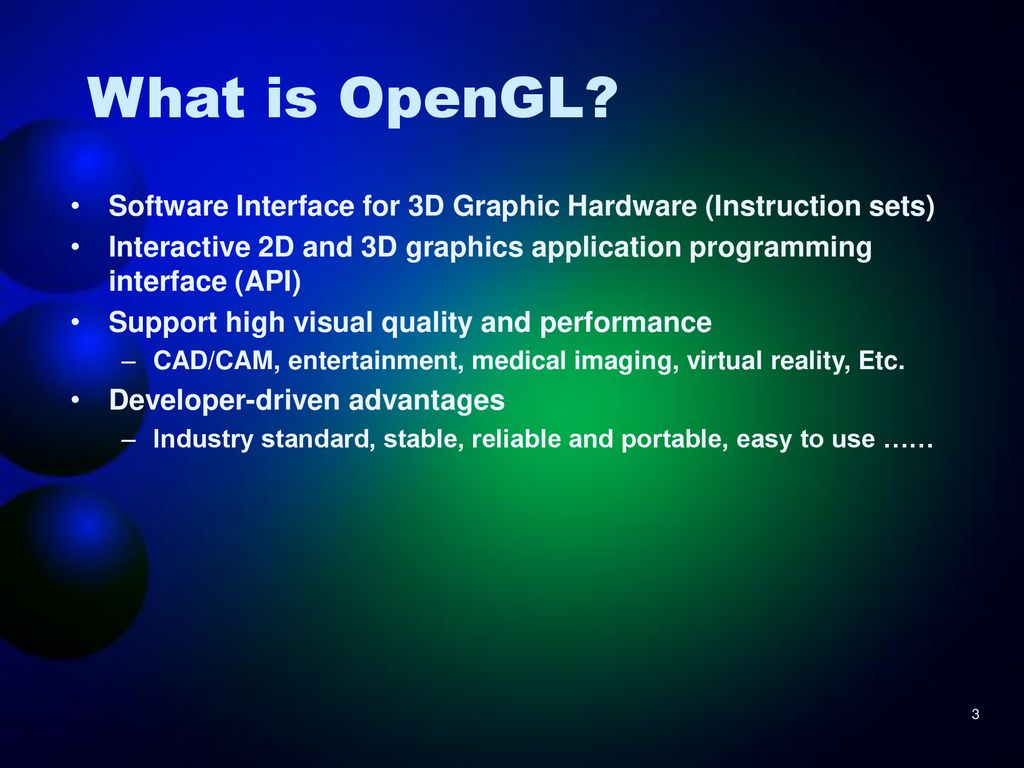 What is OpenGL?

• Software Interface for 3D Graphic Hardware (Instruction sets)
• Interactive 2D and 3D graphics application programming interface (API)
• Support high visual quality and performance
– CAD/CAM, entertainment, medical imaging, virtual reality, Etc.
• Developer-driven advantages
– Industry standard, stable, reliable and portable, easy to use ……

3